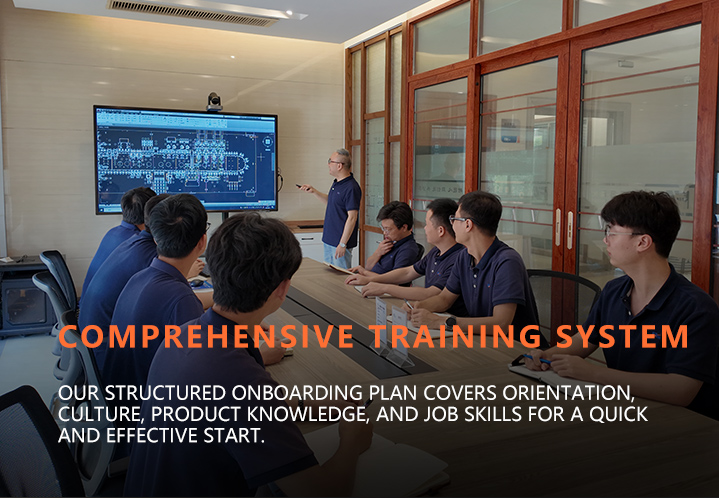 COMPREHENSIVE TRAINING SYSTEM

OUR STRUCTURED ONBOARDING PLAN COVERS ORIENTATION, CULTURE, PRODUCT KNOWLEDGE, AND JOB SKILLS FOR A QUICK AND EFFECTIVE START.